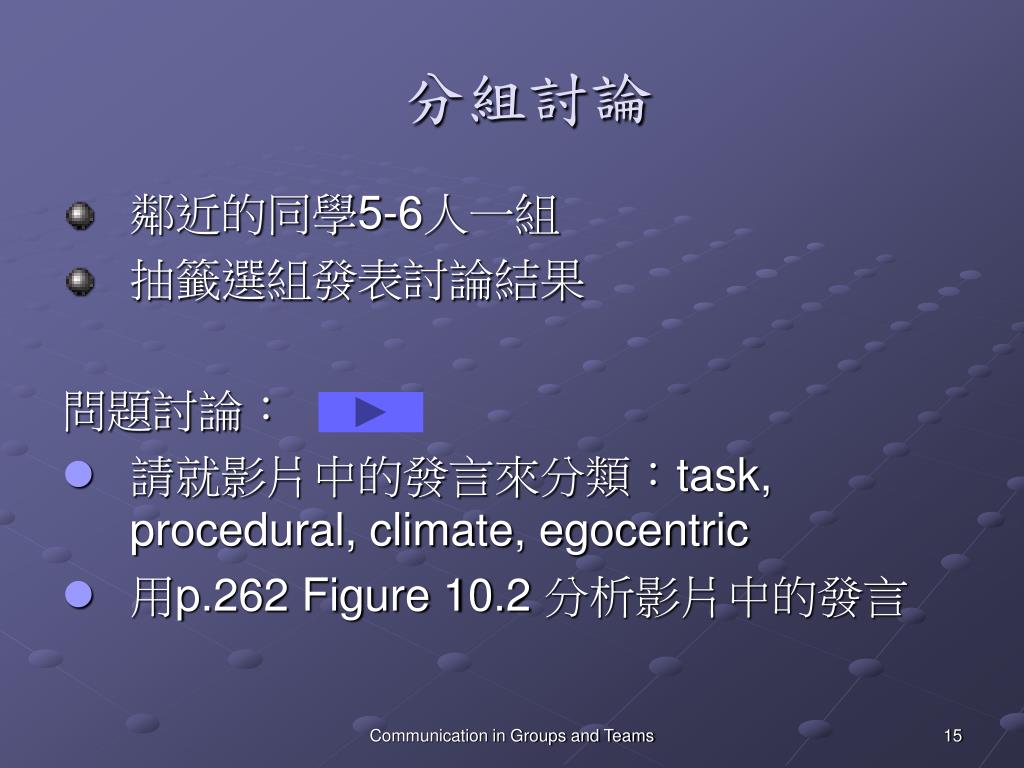 分組討論

鄰近的同學5-6人一組

抽籤選組發表討論結果

問題討論：

請就影片中的發言來分類：task, procedural, climate, egocentric

用p.262 Figure 10.2 分析影片中的發言

Communication in Groups and Teams

15